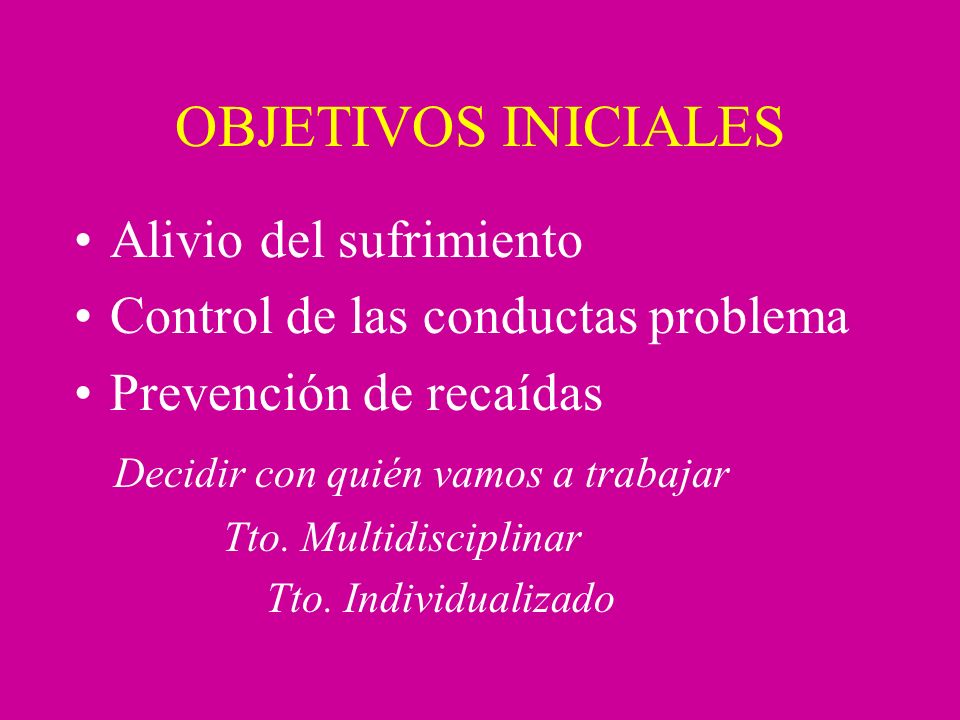 OBJETIVOS INICIALES

• Alivio del sufrimiento
• Control de las conductas problema
• Prevención de recaídas

Decidir con quién vamos a trabajar

Tto. Multidisciplinar

Tto. Individualizado